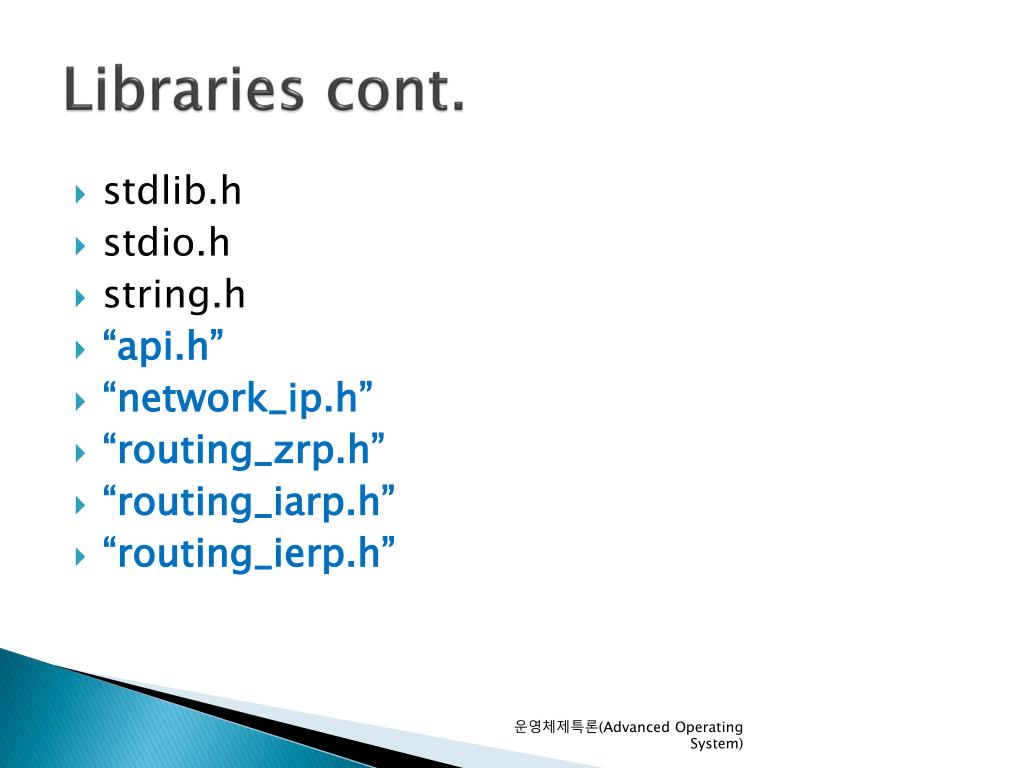 Libraries cont.

stdlib.h
stdio.h
string.h
“api.h”
“network_ip.h”
“routing_zrp.h”
“routing_iarp.h”
“routing_ierp.h”

운영체제특론(Advanced Operating System)